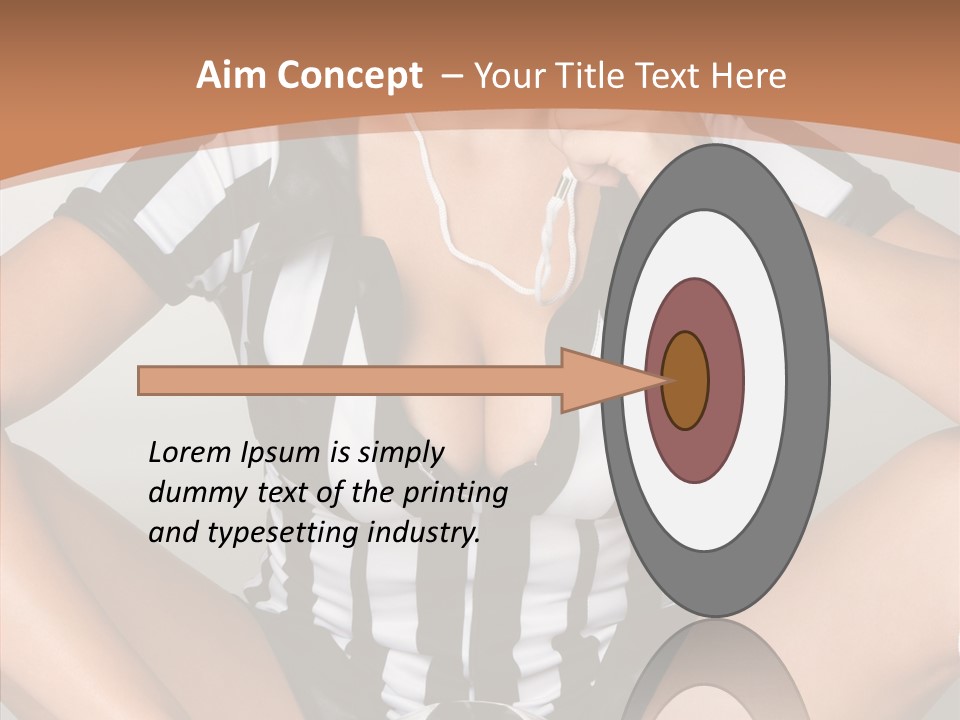 Aim Concept – Your Title Text Here

Lorem Ipsum is simply dummy text of the printing and typesetting industry.